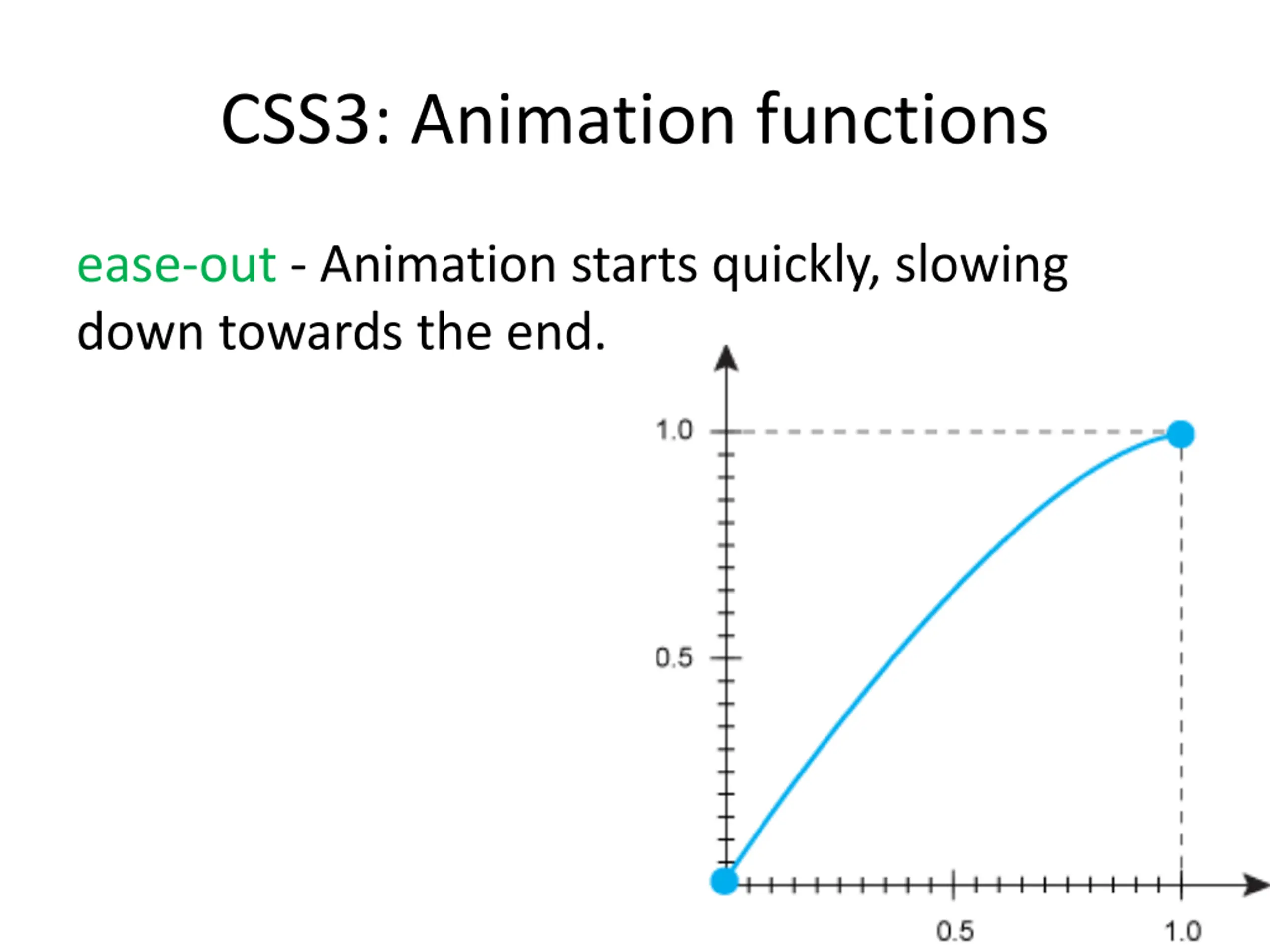 CSS3: Animation functions

ease-out - Animation starts quickly, slowing down towards the end.

1.0

0.5

0.5

1.0